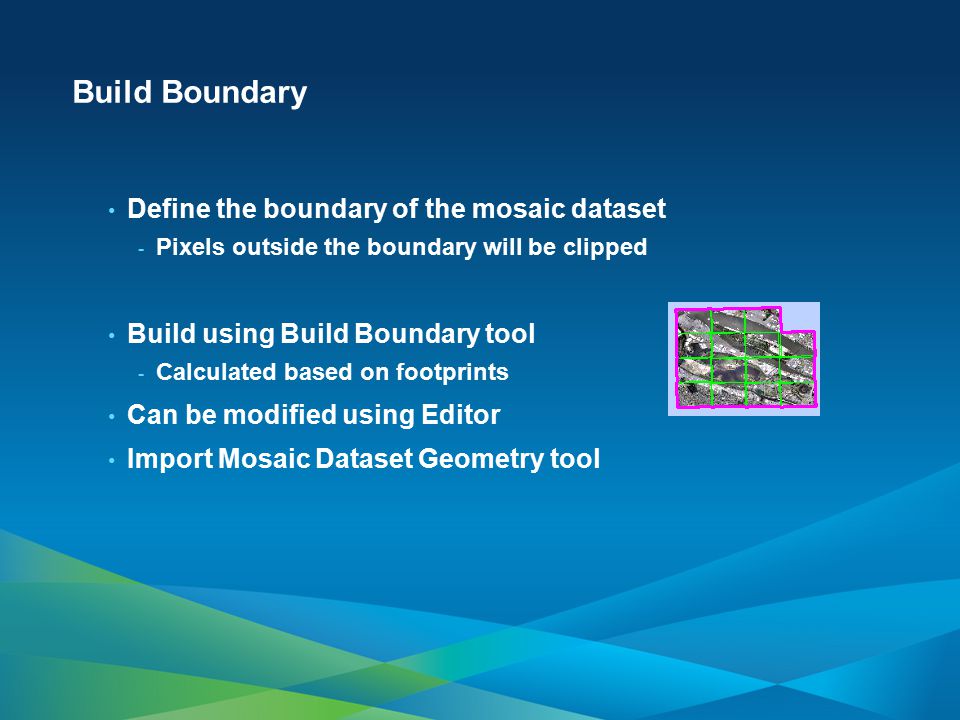 Build Boundary

• Define the boundary of the mosaic dataset
- Pixels outside the boundary will be clipped

• Build using Build Boundary tool
- Calculated based on footprints
• Can be modified using Editor
• Import Mosaic Dataset Geometry tool